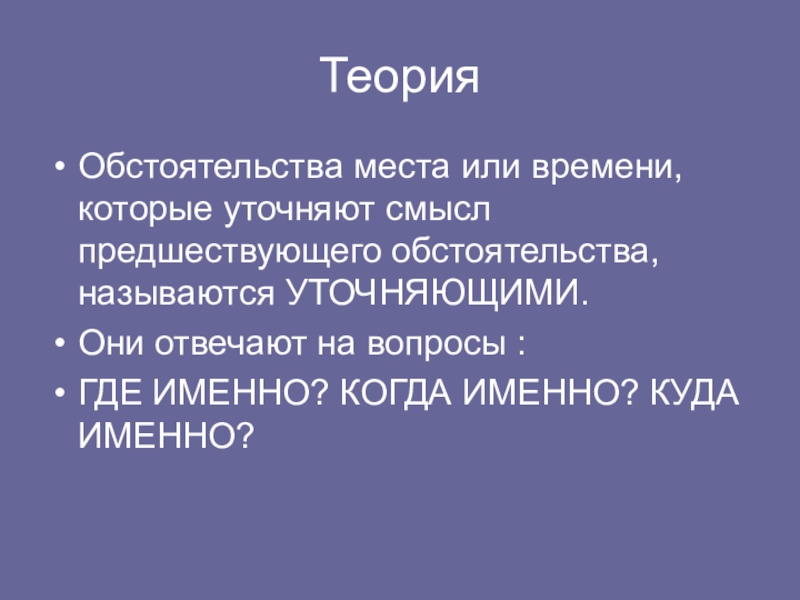 Теория

• Обстоятельства места или времени, которые уточняют смысл предшествующего обстоятельства, называются УТОЧНЯЮЩИМИ.

• Они отвечают на вопросы :

• ГДЕ ИМЕННО? КОГДА ИМЕННО? КУДА ИМЕННО?